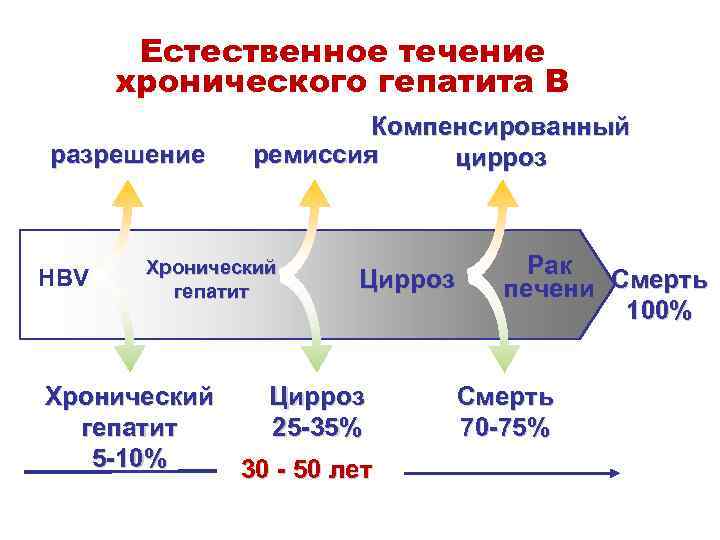 Естественное течение хронического гепатита В

разрешение

ремиссия

Компенсированный цирроз

HBV

Хронический гепатит

Цирроз

Рак печени

Смерть 100%

Хронический гепатит 5-10%

Цирроз 25-35%

Смерть 70-75%

30 - 50 лет